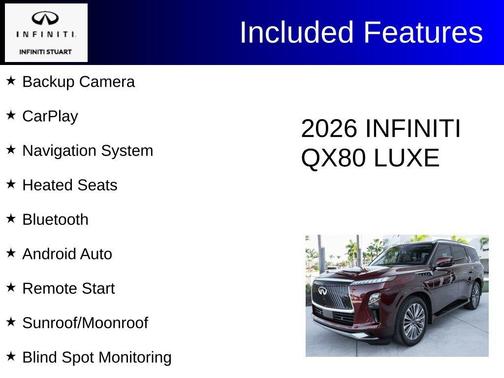 INFINITI
INFINITI STUART

Included Features

★ Backup Camera
★ CarPlay
★ Navigation System
★ Heated Seats
★ Bluetooth
★ Android Auto
★ Remote Start
★ Sunroof/Moonroof
★ Blind Spot Monitoring

2026 INFINITI QX80 LUXE